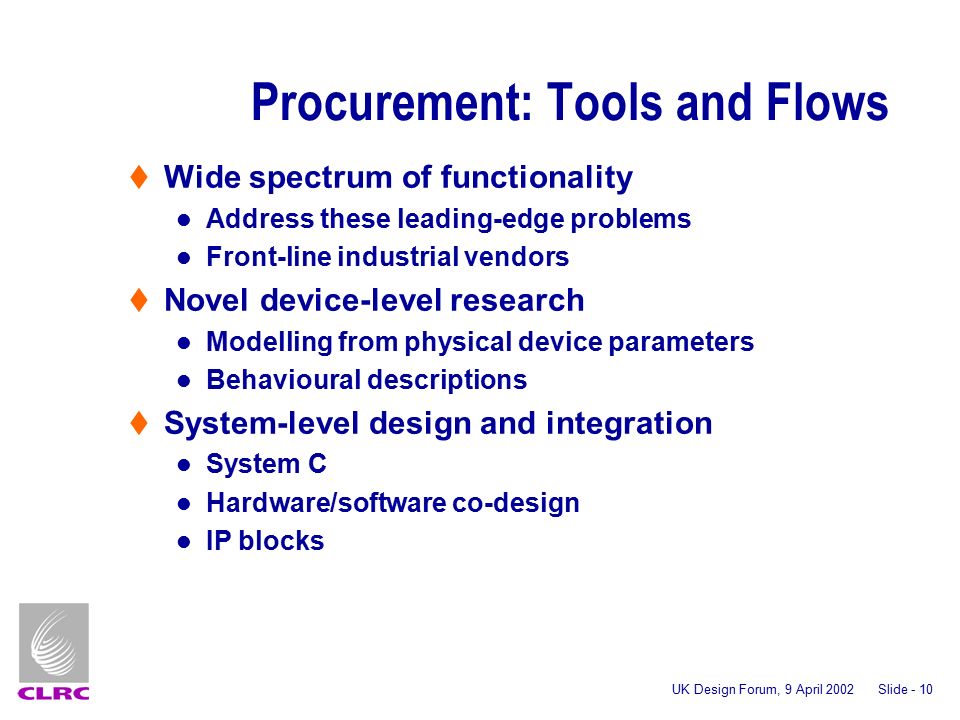 Procurement: Tools and Flows

♦ Wide spectrum of functionality

● Address these leading-edge problems

● Front-line industrial vendors

♦ Novel device-level research

● Modelling from physical device parameters

● Behavioural descriptions

♦ System-level design and integration

● System C

● Hardware/software co-design

● IP blocks

CLRC

UK Design Forum, 9 April 2002 Slide - 10